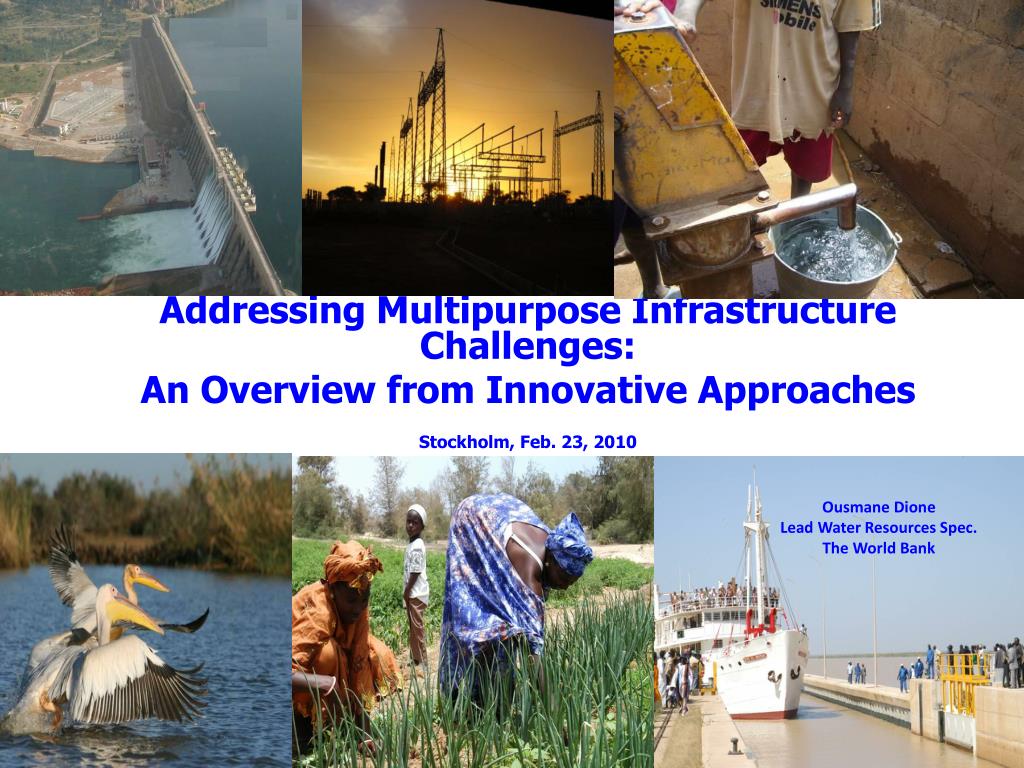 SIEMENS mobile

Addressing Multipurpose Infrastructure Challenges:

An Overview from Innovative Approaches

Stockholm, Feb. 23, 2010

Ousmane Dione
Lead Water Resources Spec.
The World Bank